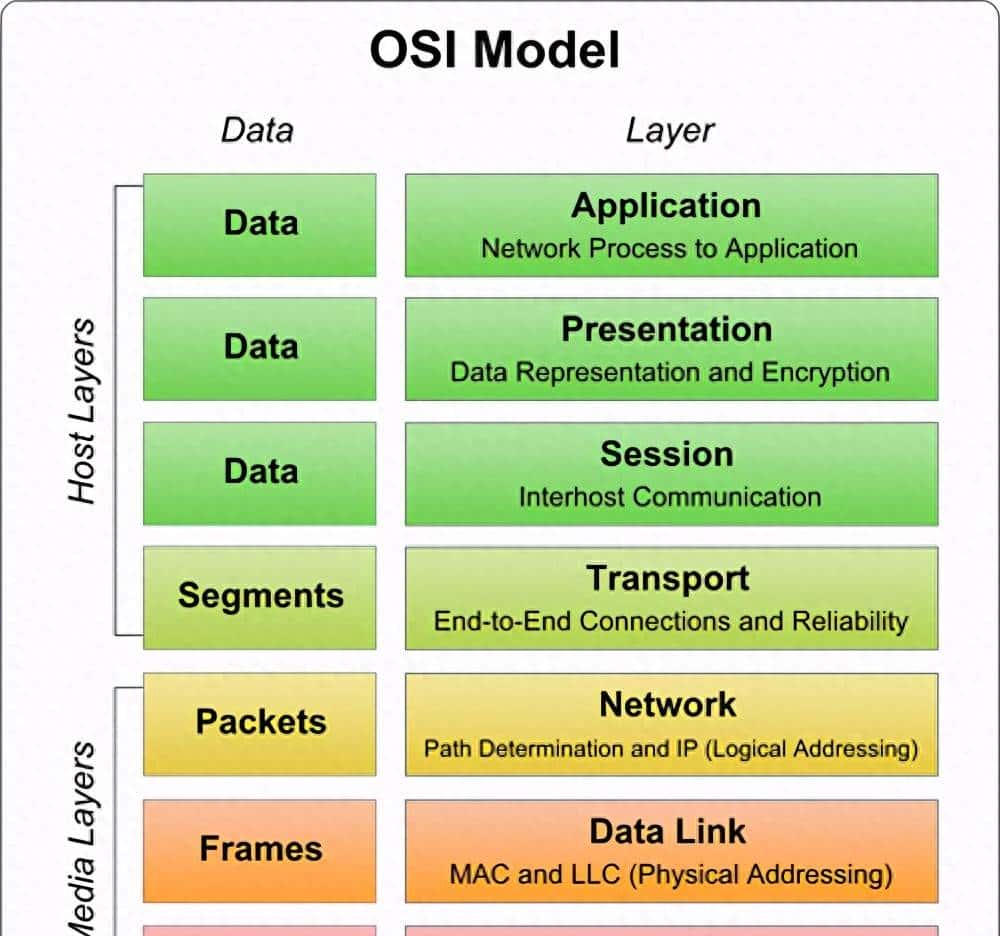 OSI Model

Data

Layer

Host Layers

Data

Application
Network Process to Application

Data

Presentation
Data Representation and Encryption

Data

Session
Interhost Communication

Segments

Transport
End-to-End Connections and Reliability

Media Layers

Packets

Network
Path Determination and IP (Logical Addressing)

Frames

Data Link
MAC and LLC (Physical Addressing)